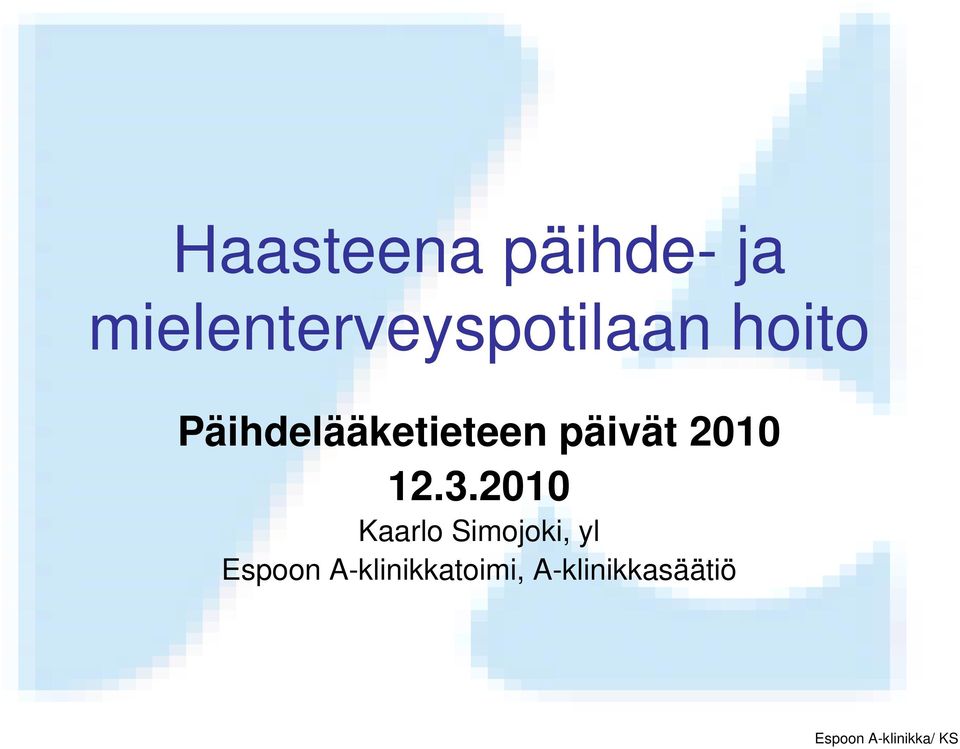 Haasteena päihde- ja mielenterveyspotilaan hoito

Päihdelääketieteen päivät 2010
12.3.2010
Kaarlo Simojoki, yl
Espoon A-klinikkatoimi, A-klinikkasäätiö

Espoon A-klinikka/ KS